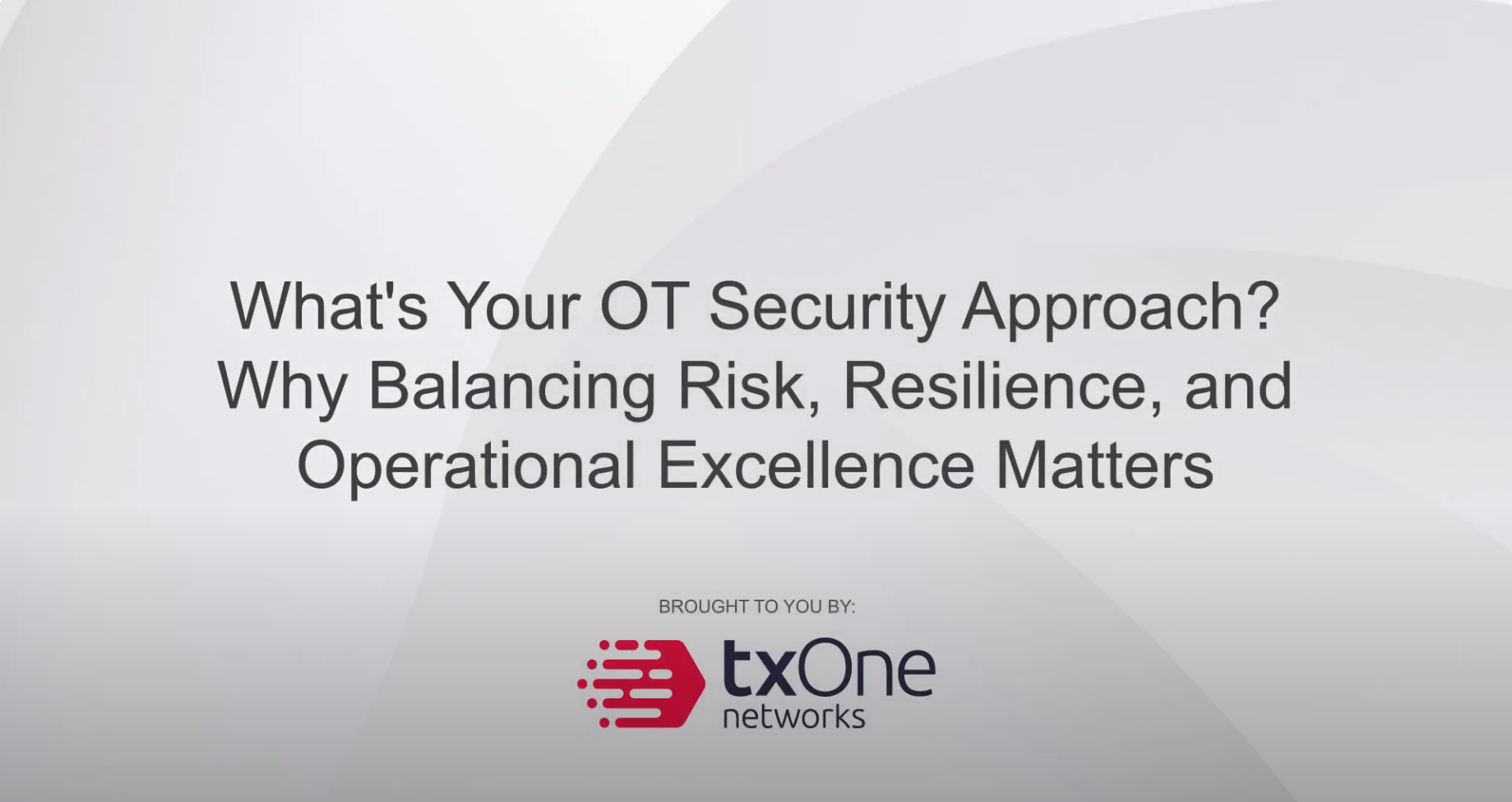 What's Your OT Security Approach? Why Balancing Risk, Resilience, and Operational Excellence Matters

BROUGHT TO YOU BY:

txOne networks